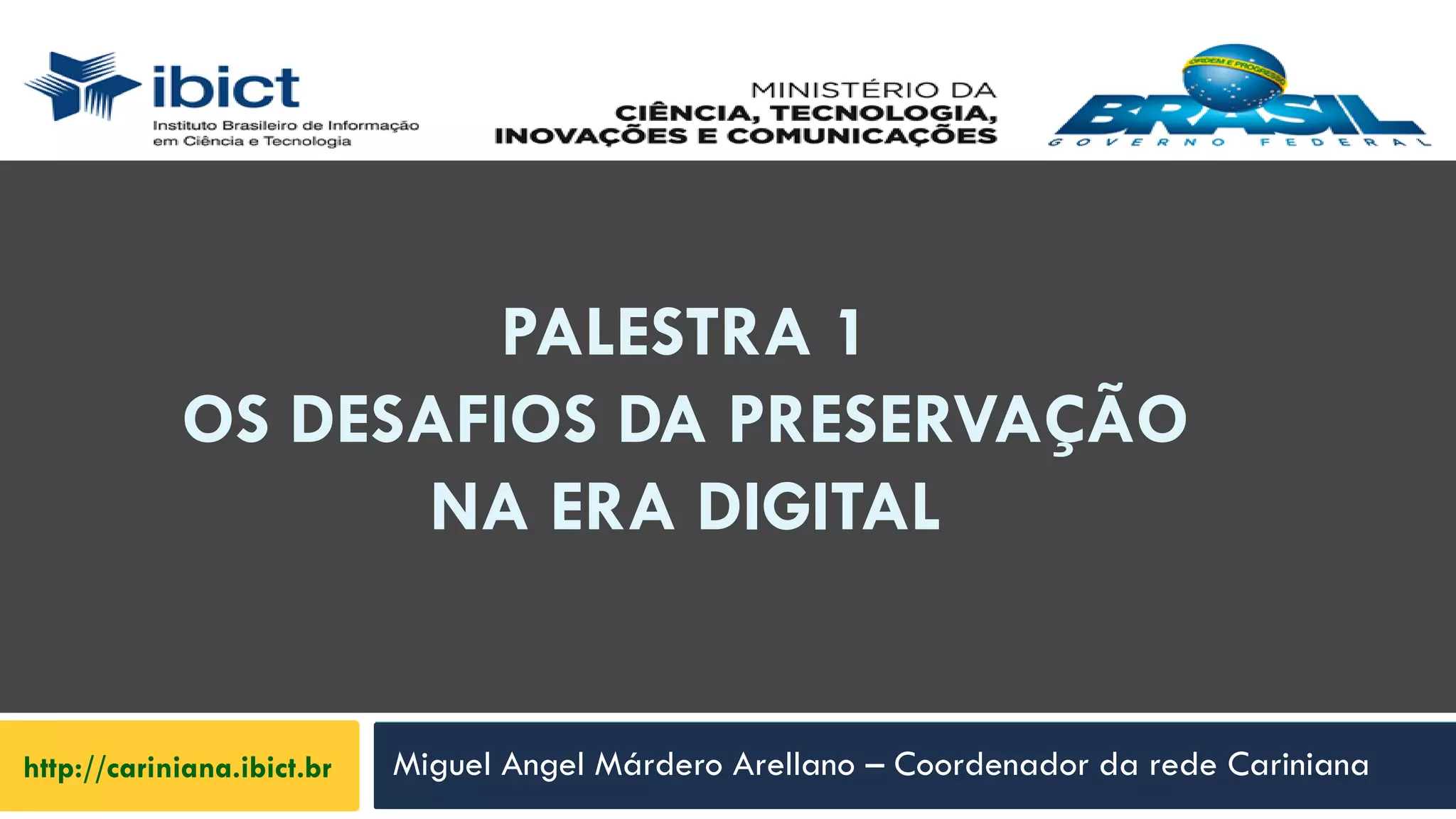 ibict
Instituto Brasileiro de Informação em Ciência e Tecnologia

MINISTÉRIO DA
CIÊNCIA, TECNOLOGIA,
INOVAÇÕES E COMUNICAÇÕES

ORDEM E PROGRESSO
BRASIL
GOVERNO FEDERAL

PALESTRA 1
OS DESAFIOS DA PRESERVAÇÃO NA ERA DIGITAL

http://cariniana.ibict.br

Miguel Angel Márdero Arellano – Coordenador da rede Cariniana